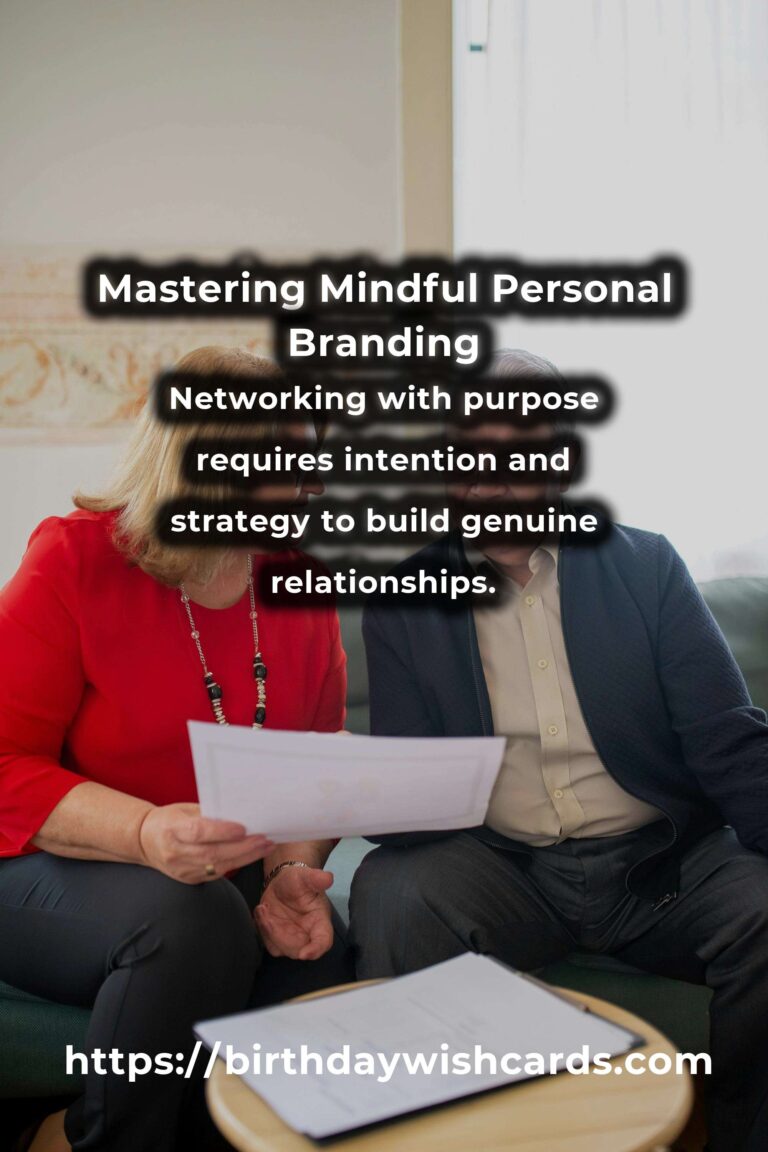 Mastering Mindful Personal Branding

Networking with purpose requires intention and strategy to build genuine relationships.

https://birthdaywishcards.com